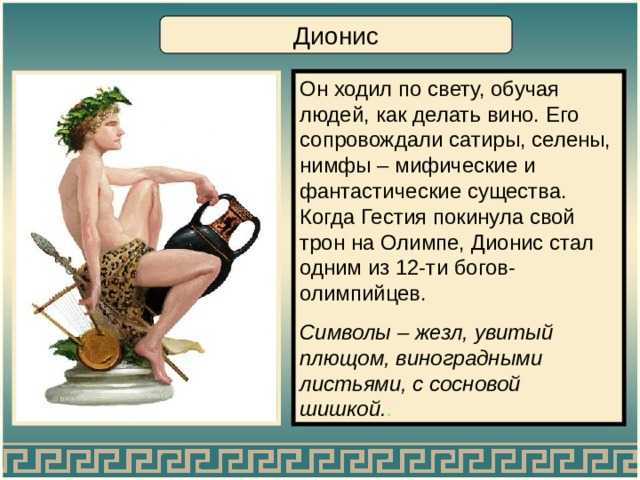 Дионис

Он ходил по свету, обучая людей, как делать вино. Его сопровождали сатиры, селены, нимфы – мифические и фантастические существа. Когда Гестия покинула свой трон на Олимпе, Дионис стал одним из 12-ти богов-олимпийцев.

Символы – жезл, увитый плющом, виноградными листьями, с сосновой шишкой..